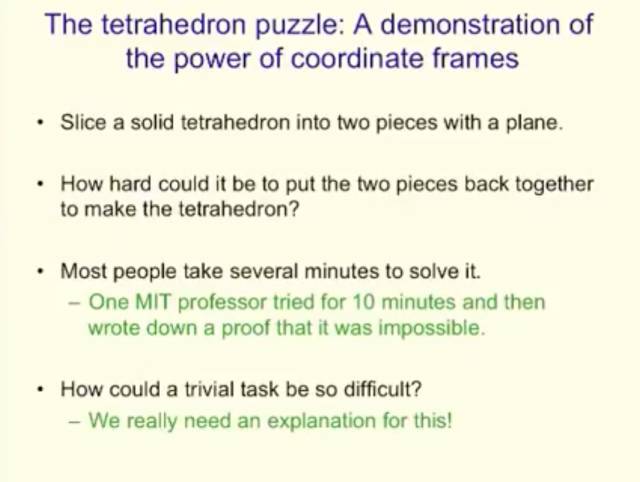 The tetrahedron puzzle: A demonstration of the power of coordinate frames

• Slice a solid tetrahedron into two pieces with a plane.

• How hard could it be to put the two pieces back together to make the tetrahedron?

• Most people take several minutes to solve it.
– One MIT professor tried for 10 minutes and then wrote down a proof that it was impossible.

• How could a trivial task be so difficult?
– We really need an explanation for this!